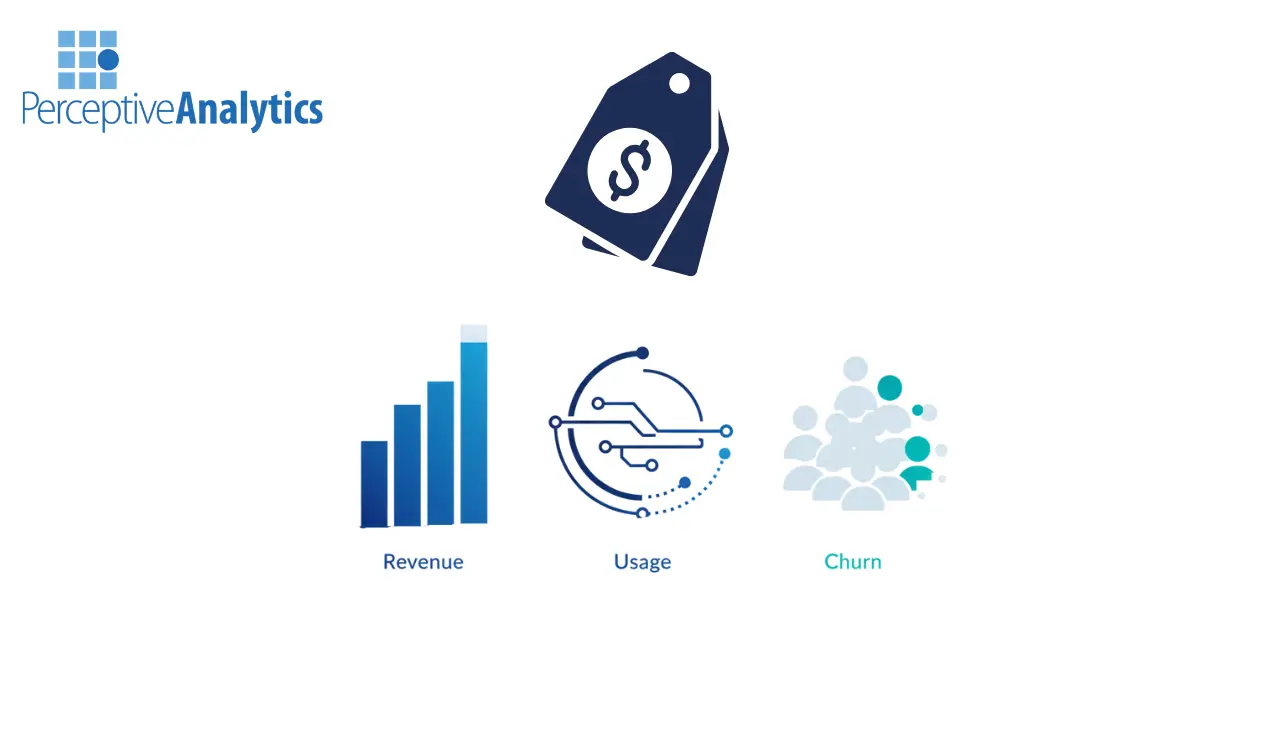 PerceptiveAnalytics

$

Revenue

Usage

Churn